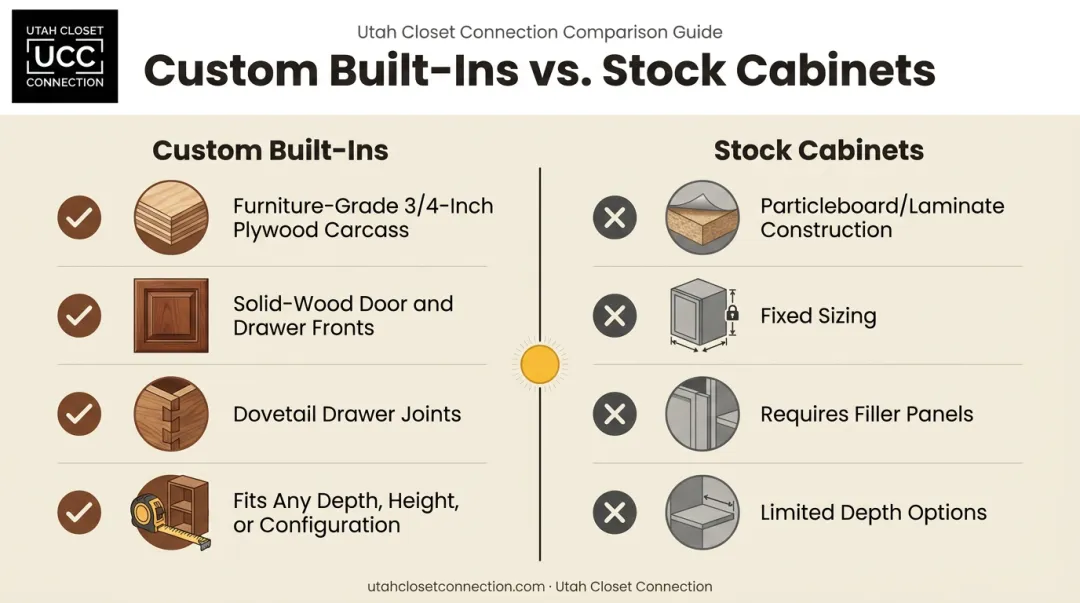 UTAH CLOSET
UCC
CONNECTION

Utah Closet Connection Comparison Guide

Custom Built-Ins vs. Stock Cabinets

Custom Built-Ins

Furniture-Grade 3/4-Inch Plywood Carcass

Solid-Wood Door and Drawer Fronts

Dovetail Drawer Joints

Fits Any Depth, Height, or Configuration

Stock Cabinets

Particleboard/Laminate Construction

Fixed Sizing

Requires Filler Panels

Limited Depth Options

utahclosetconnection.com · Utah Closet Connection